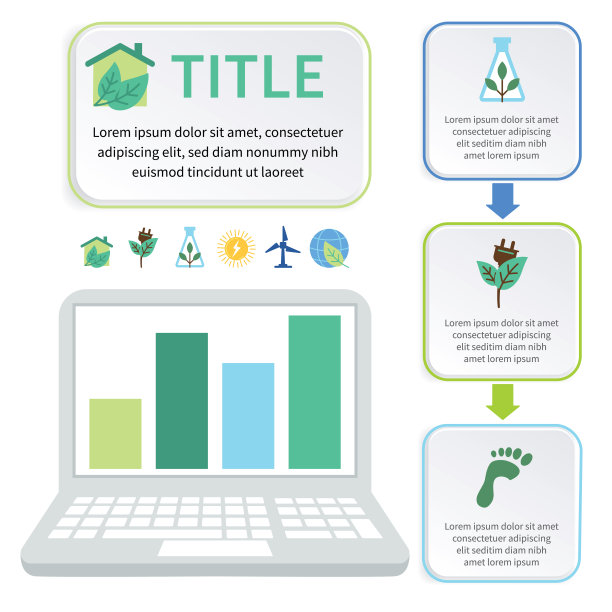 TITLE

Lorem ipsum dolor sit amet, consectetuer adipiscing elit, sed diam nonummy nibh euismod tincidunt ut laoreet

Lorem ipsum dolor sit amet consectetuer adipiscing elit seditim diam nibh amet lorem ipsum

Lorem ipsum dolor sit amet consectetuer adipiscing elit seditim diam nibh amet lorem ipsum

Lorem ipsum dolor sit amet consectetuer adipiscing elit seditim diam nibh amet lorem ipsum